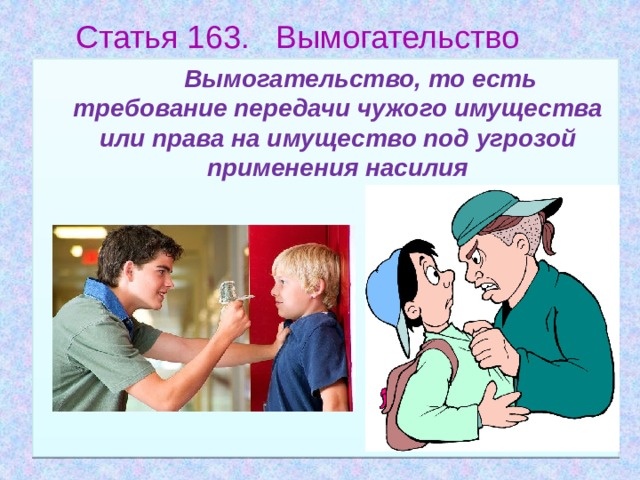 Статья 163. Вымогательство

Вымогательство, то есть требование передачи чужого имущества или права на имущество под угрозой применения насилия